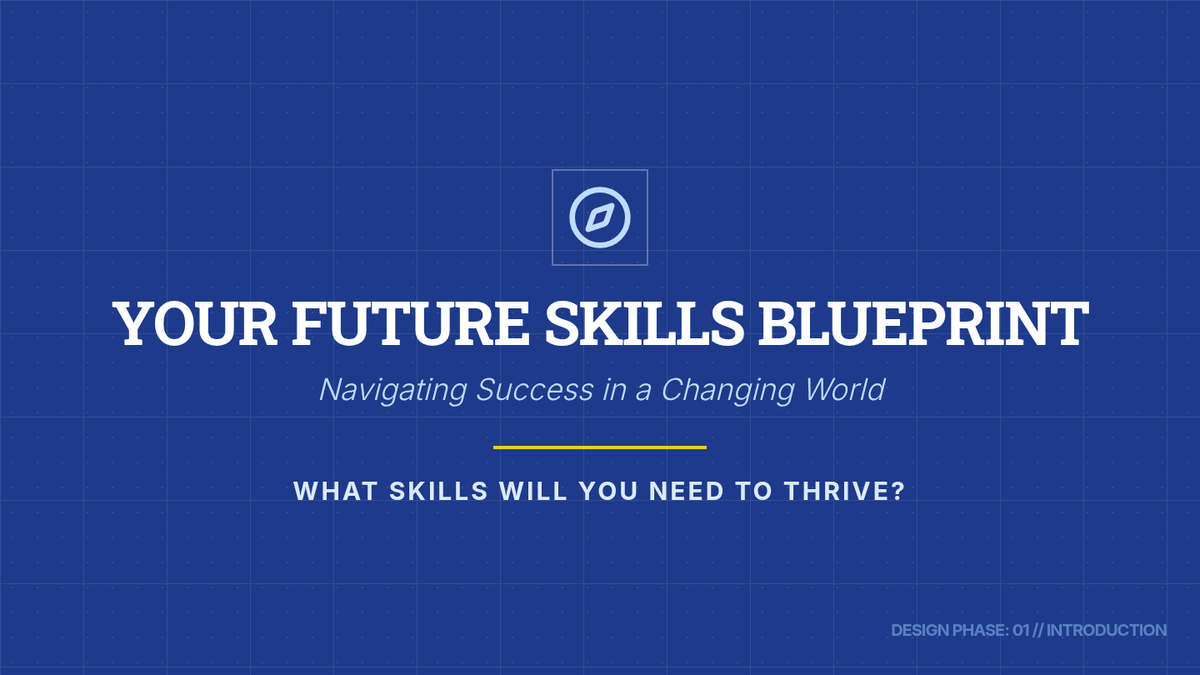 YOUR FUTURE SKILLS BLUEPRINT

Navigating Success in a Changing World

WHAT SKILLS WILL YOU NEED TO THRIVE?

DESIGN PHASE: 01 // INTRODUCTION